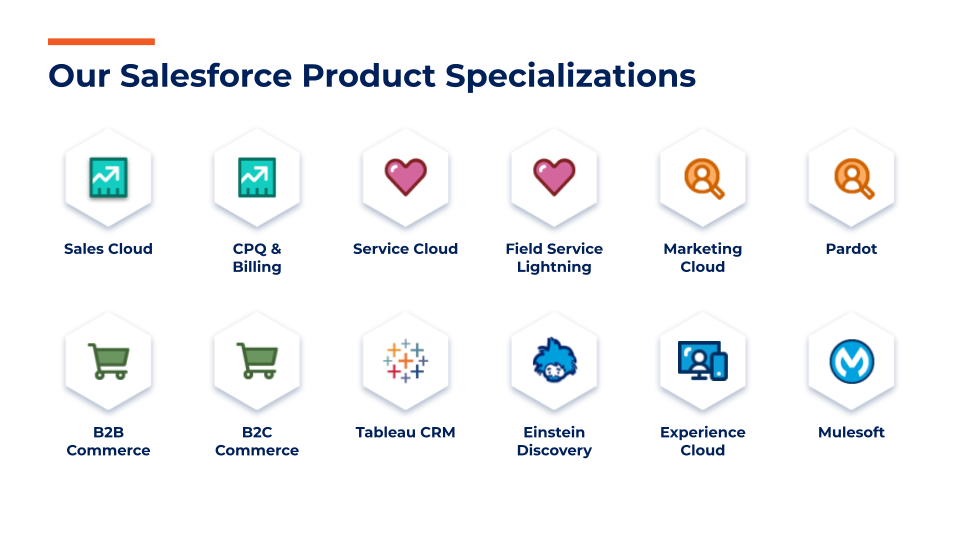 Our Salesforce Product Specializations

Sales Cloud

CPQ & Billing

Service Cloud

Field Service Lightning

Marketing Cloud

Pardot

B2B Commerce

B2C Commerce

Tableau CRM

Einstein Discovery

Experience Cloud

Mulesoft